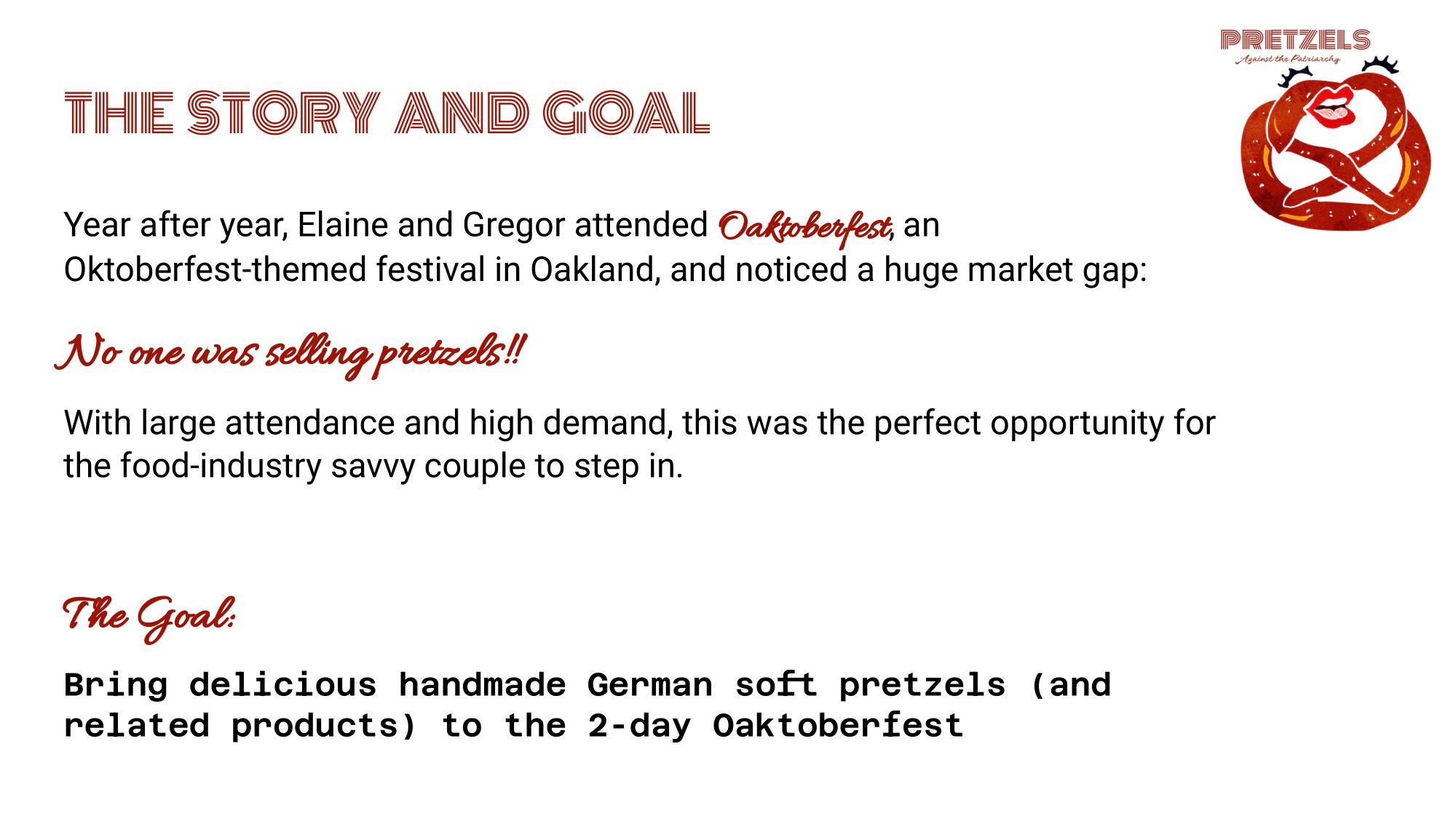 PRETZELS
Against the Patriarchy

THE STORY AND GOAL

Year after year, Elaine and Gregor attended Oaktoberfest, an Oktoberfest-themed festival in Oakland, and noticed a huge market gap:

No one was selling pretzels!!

With large attendance and high demand, this was the perfect opportunity for the food-industry savvy couple to step in.

The Goal:

Bring delicious handmade German soft pretzels (and related products) to the 2-day Oaktoberfest